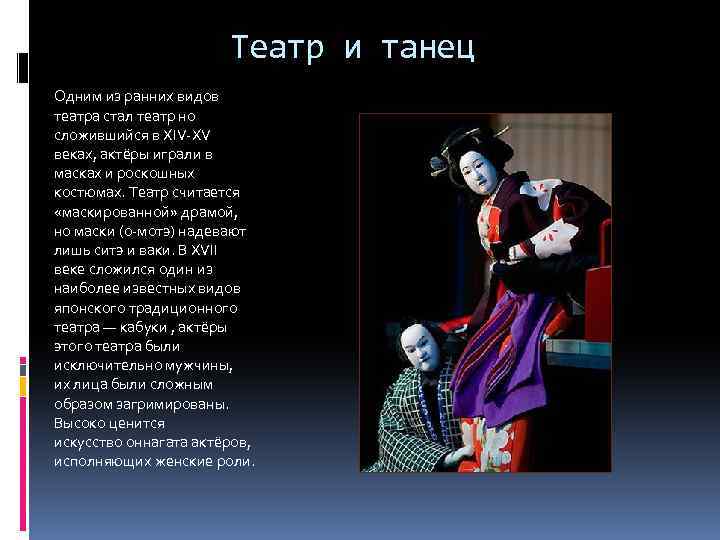 Театр и танец

Одним из ранних видов театра стал театр но сложившийся в XIV-XV веках, актёры играли в масках и роскошных костюмах. Театр считается «маскированной» драмой, но маски (о-мотэ) надевают лишь ситэ и ваки. В XVII веке сложился один из наиболее известных видов японского традиционного театра — кабуки , актёры этого театра были исключительно мужчины, их лица были сложным образом загримированы. Высоко ценится искусство оннагата актёров, исполняющих женские роли.